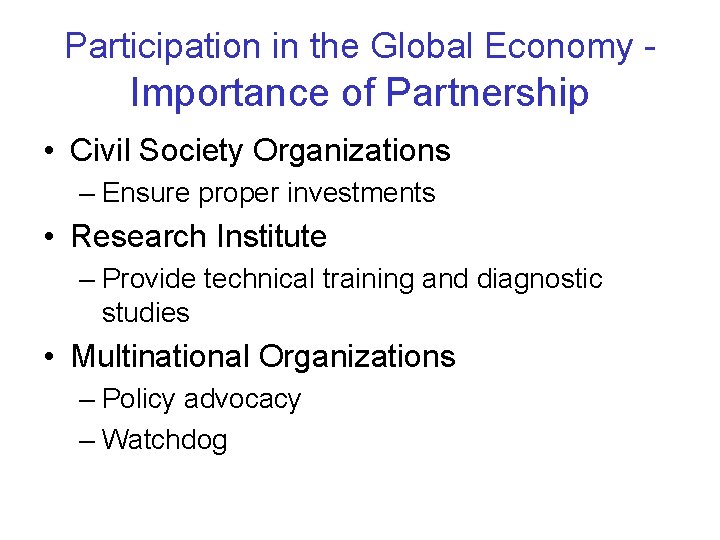 Participation in the Global Economy - Importance of Partnership

• Civil Society Organizations
– Ensure proper investments
• Research Institute
– Provide technical training and diagnostic studies
• Multinational Organizations
– Policy advocacy
– Watchdog